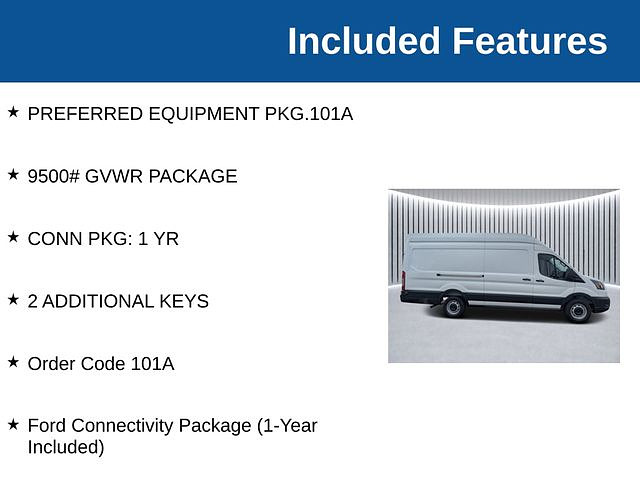 Included Features

★ PREFERRED EQUIPMENT PKG.101A

★ 9500# GVWR PACKAGE

★ CONN PKG: 1 YR

★ 2 ADDITIONAL KEYS

★ Order Code 101A

★ Ford Connectivity Package (1-Year Included)